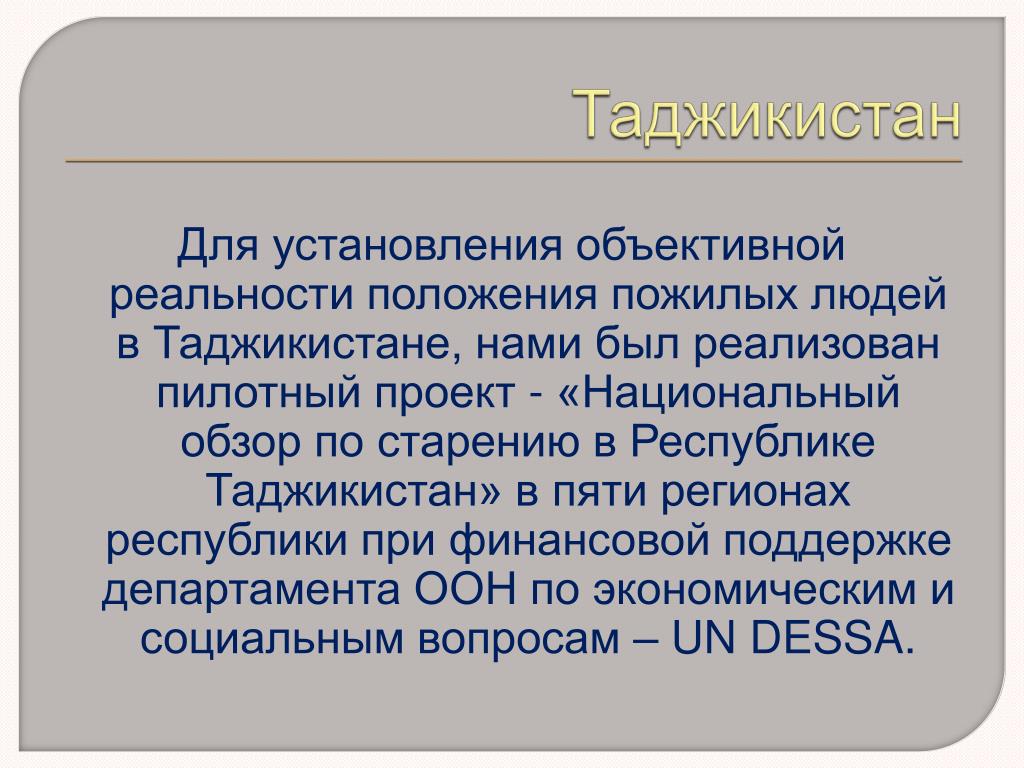 Таджикистан

Для установления объективной реальности положения пожилых людей в Таджикистане, нами был реализован пилотный проект - «Национальный обзор по старению в Республике Таджикистан» в пяти регионах республики при финансовой поддержке департамента ООН по экономическим и социальным вопросам – UN DESSA.